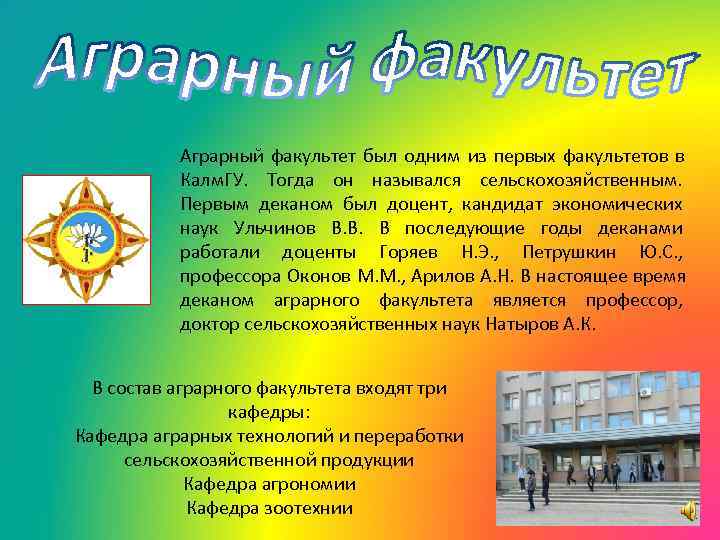 Аграрный факультет

Аграрный факультет был одним из первых факультетов в КалмГУ. Тогда он назывался сельскохозяйственным. Первым деканом был доцент, кандидат экономических наук Ульчинов В.В. В последующие годы деканами работали доценты Горяев Н.Э., Петрушкин Ю.С., профессора Оконов М.М., Арилов А.Н. В настоящее время деканом аграрного факультета является профессор, доктор сельскохозяйственных наук Натыров А.К.

В состав аграрного факультета входят три кафедры:
Кафедра аграрных технологий и переработки сельскохозяйственной продукции
Кафедра агрономии
Кафедра зоотехнии